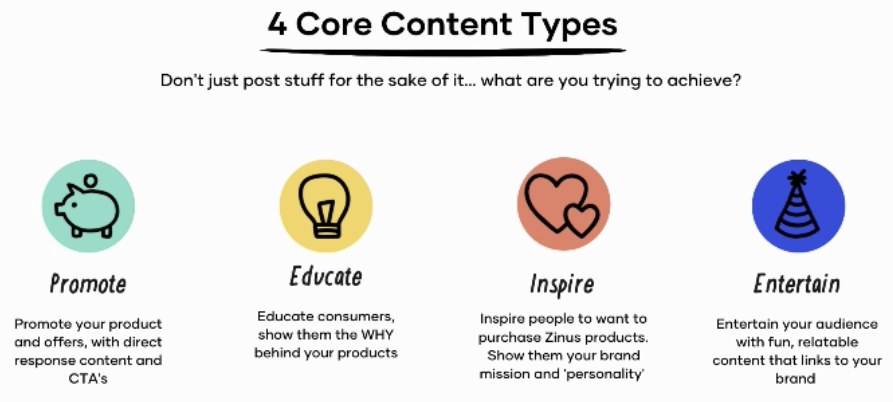 4 Core Content Types

Don't just post stuff for the sake of it... what are you trying to achieve?

Promote

Promote your product and offers, with direct response content and CTA's

Educate

Educate consumers, show them the WHY behind your products

Inspire

Inspire people to want to purchase Zinus products. Show them your brand mission and 'personality'

Entertain

Entertain your audience with fun, relatable content that links to your brand